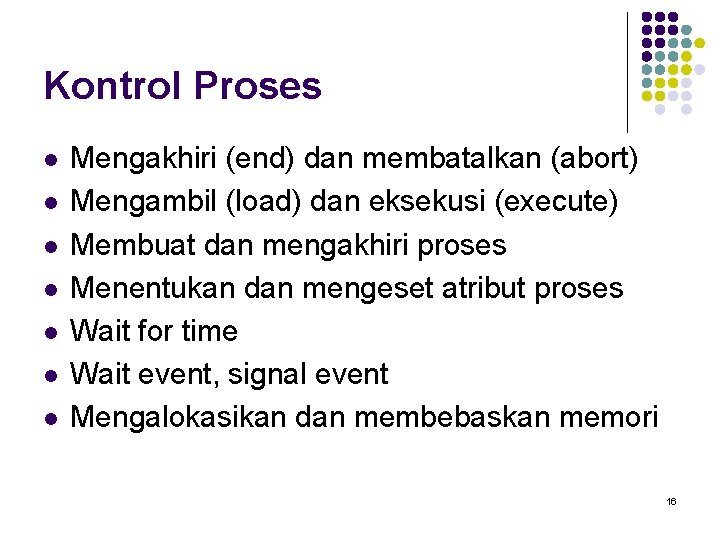 Kontrol Proses

- Mengakhiri (end) dan membatalkan (abort)
- Mengambil (load) dan eksekusi (execute)
- Membuat dan mengakhiri proses
- Menentukan dan mengeset atribut proses
- Wait for time
- Wait event, signal event
- Mengalokasikan dan membebaskan memori

16